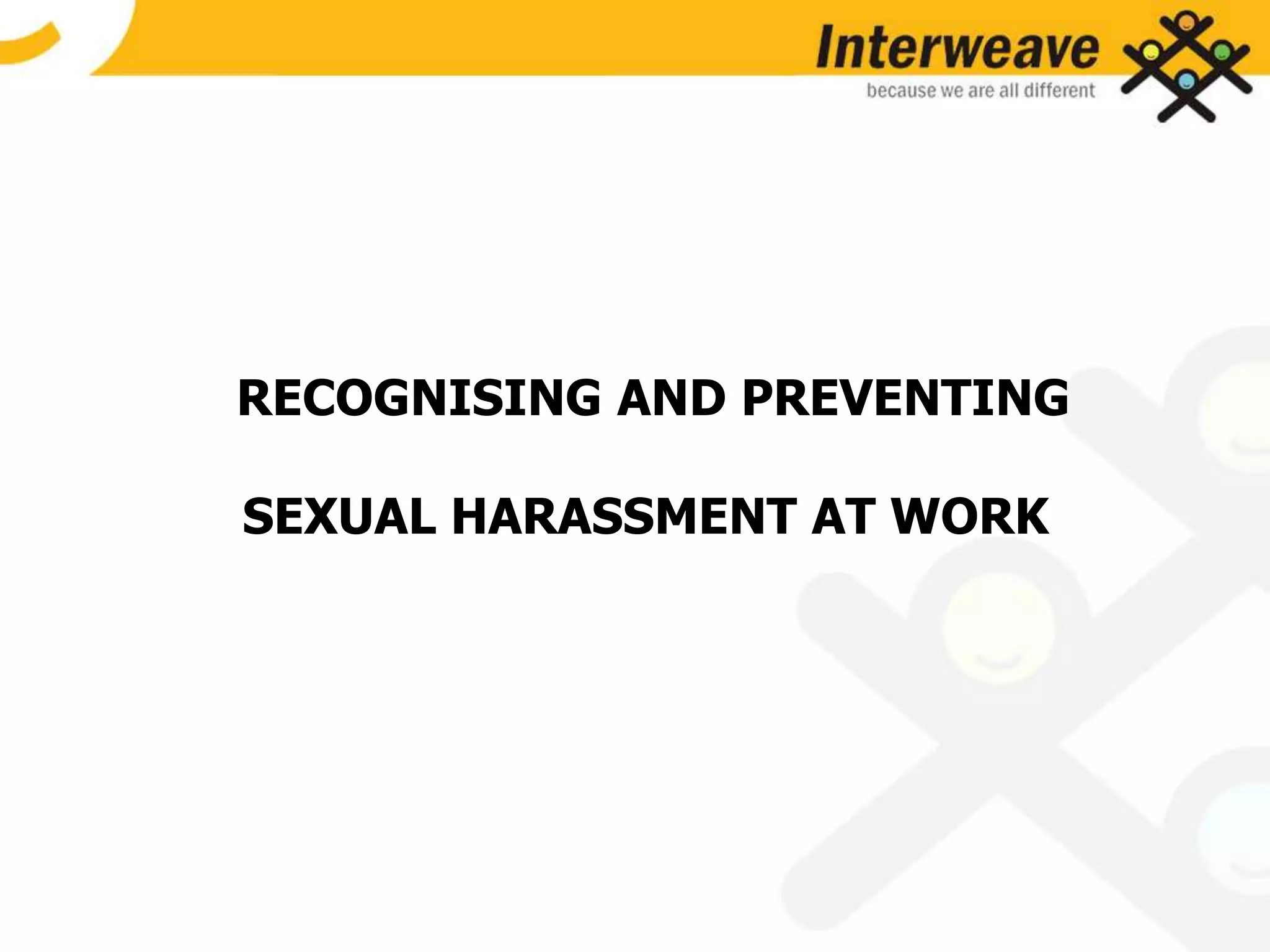 Interweave
because we are all different

RECOGNISING AND PREVENTING

SEXUAL HARASSMENT AT WORK